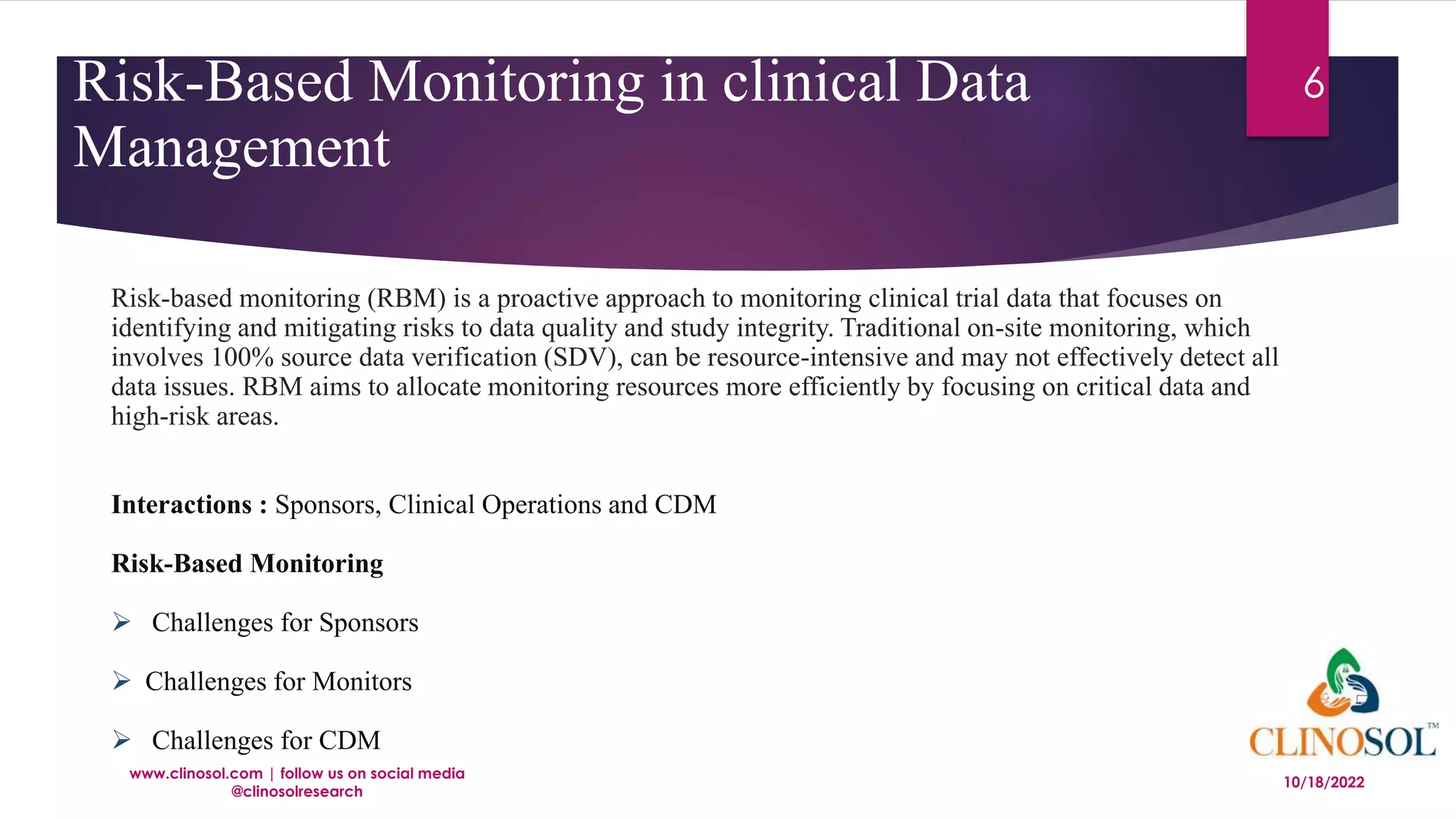 Risk-Based Monitoring in clinical Data Management

6

Risk-based monitoring (RBM) is a proactive approach to monitoring clinical trial data that focuses on identifying and mitigating risks to data quality and study integrity. Traditional on-site monitoring, which involves 100% source data verification (SDV), can be resource-intensive and may not effectively detect all data issues. RBM aims to allocate monitoring resources more efficiently by focusing on critical data and high-risk areas.

**Interactions :** Sponsors, Clinical Operations and CDM

**Risk-Based Monitoring**

➢ Challenges for Sponsors

➢ Challenges for Monitors

➢ Challenges for CDM

www.clinosol.com | follow us on social media @clinosolresearch

CLINOSOL™

10/18/2022